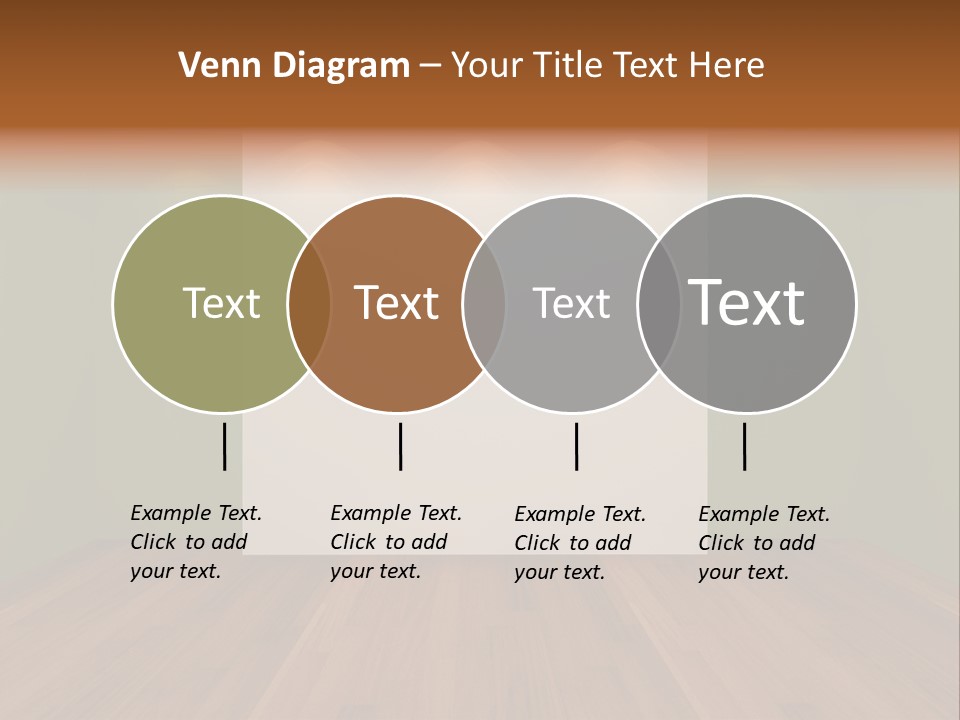 Venn Diagram – Your Title Text Here

Text

Text

Text

Text

Example Text. Click to add your text.

Example Text. Click to add your text.

Example Text. Click to add your text.

Example Text. Click to add your text.